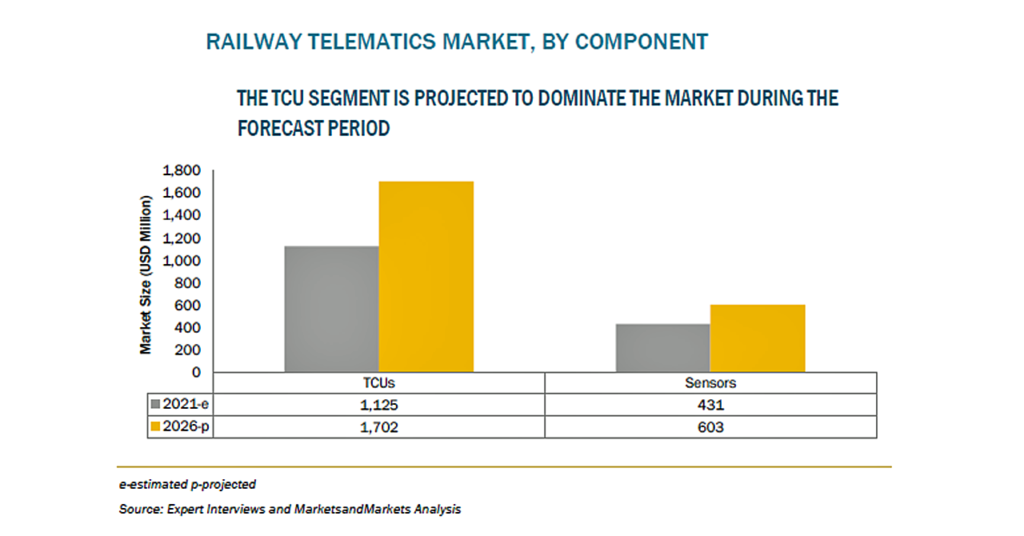 RAILWAY TELEMATICS MARKET, BY COMPONENT

THE TCU SEGMENT IS PROJECTED TO DOMINATE THE MARKET DURING THE FORECAST PERIOD

Market Size (USD Million)

1,800
1,600
1,400
1,200
1,000
800
600
400
200
0

| | TCUs | Sensors |
|---|---|---|
| 2021-e | 1,125 | 431 |
| 2026-p | 1,702 | 603 |

e-estimated p-projected

Source: Expert Interviews and MarketsandMarkets Analysis